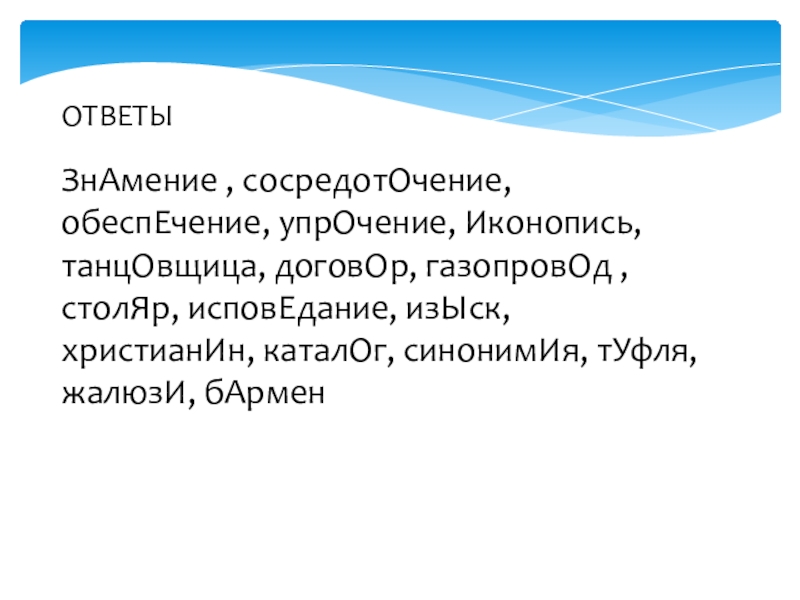 ОТВЕТЫ

ЗнАмение , сосредотОчение, обеспЕчение, упрОчение, Иконопись, танцОвщица, договОр, газопровОд , столЯр, исповЕдание, изЫск, христианИн, каталОг, синонимИя, тУфля, жалюзИ, бАрмен